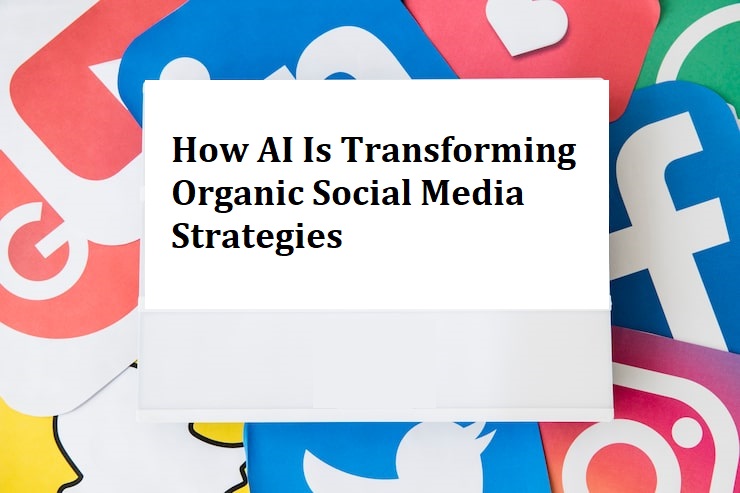 How AI Is Transforming Organic Social Media Strategies